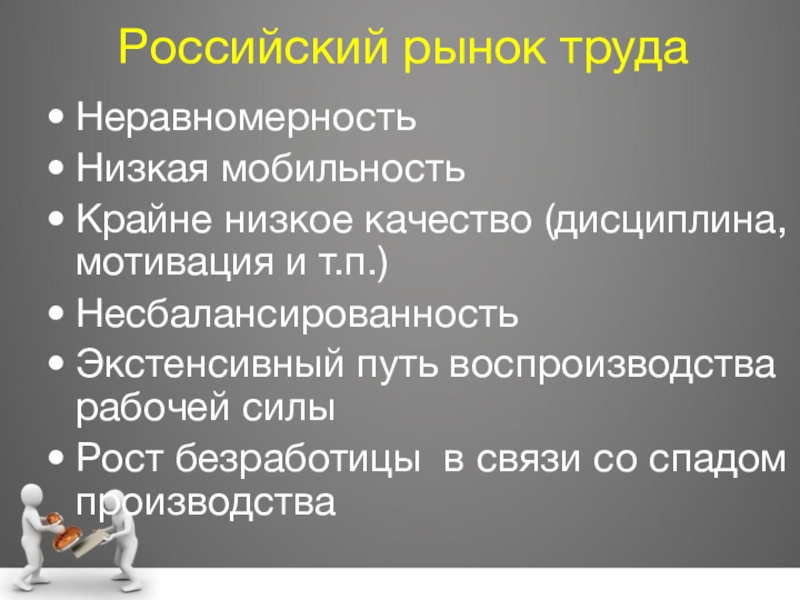 Российский рынок труда

• Неравномерность
• Низкая мобильность
• Крайне низкое качество (дисциплина, мотивация и т.п.)
• Несбалансированность
• Экстенсивный путь воспроизводства рабочей силы
• Рост безработицы  в связи со спадом производства